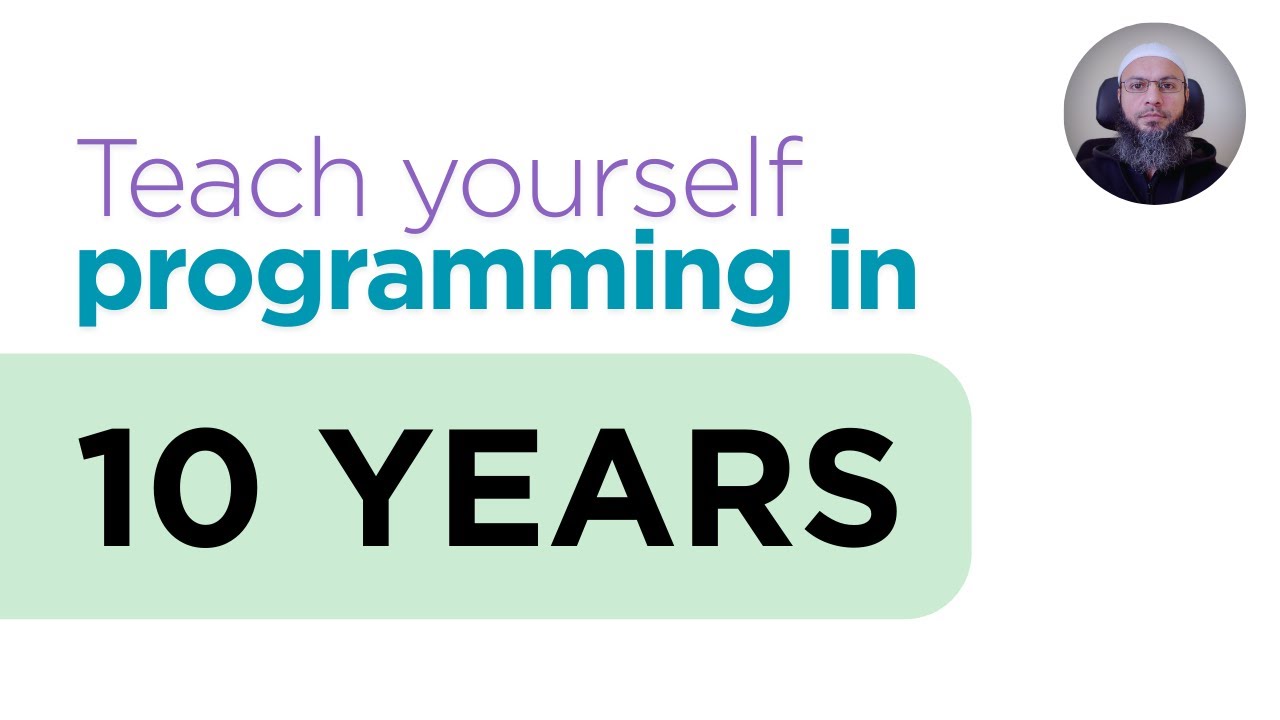 Teach yourself
programming in
10 YEARS